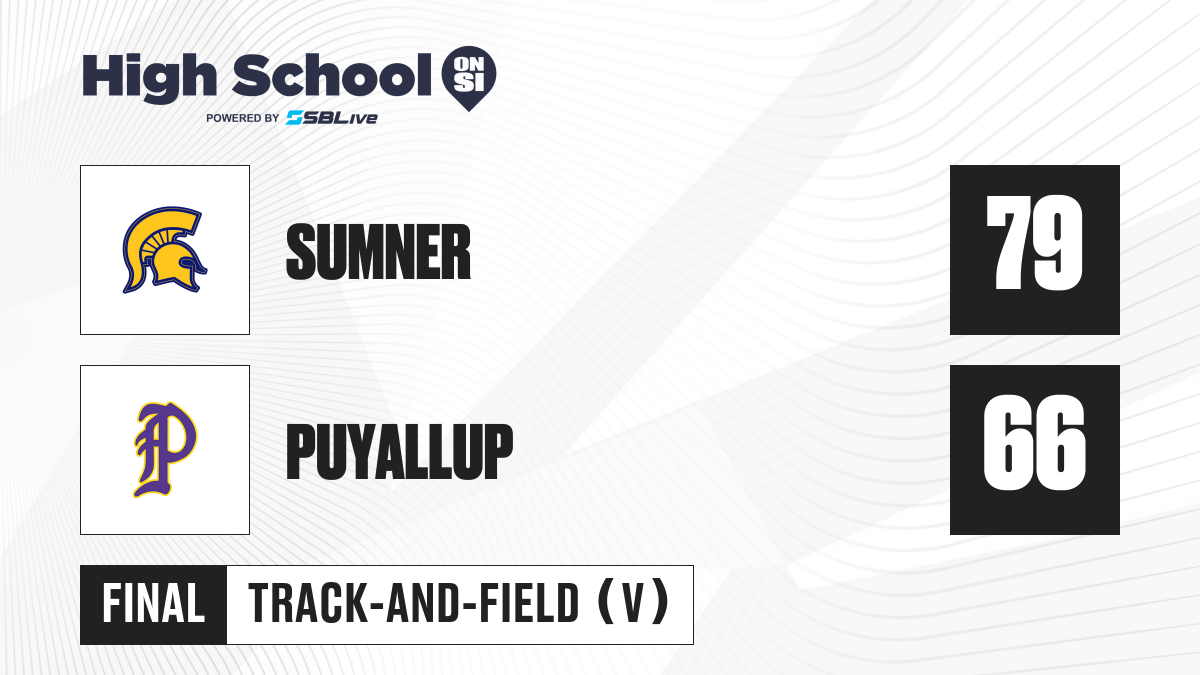 High School ON SI
POWERED BY SBLive

SUMNER

79

P

PUYALLUP

66

FINAL

TRACK-AND-FIELD (V)